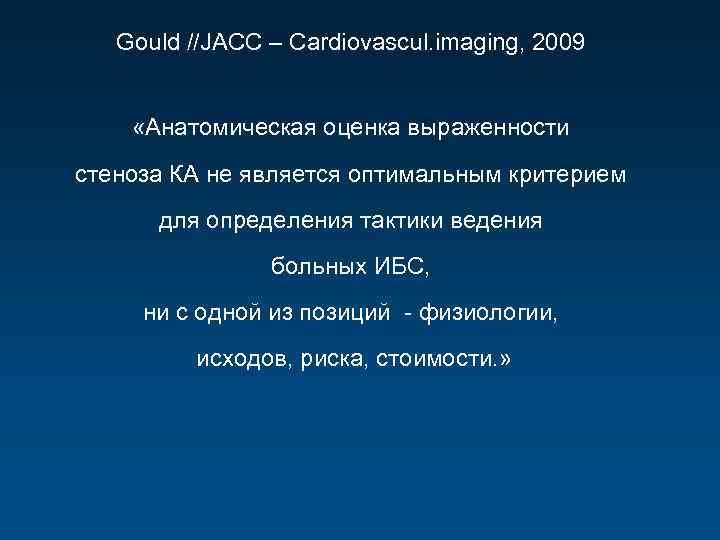 Gould //JACC – Cardiovascul.imaging, 2009

«Анатомическая оценка выраженности стеноза КА не является оптимальным критерием для определения тактики ведения больных ИБС, ни с одной из позиций - физиологии, исходов, риска, стоимости.»